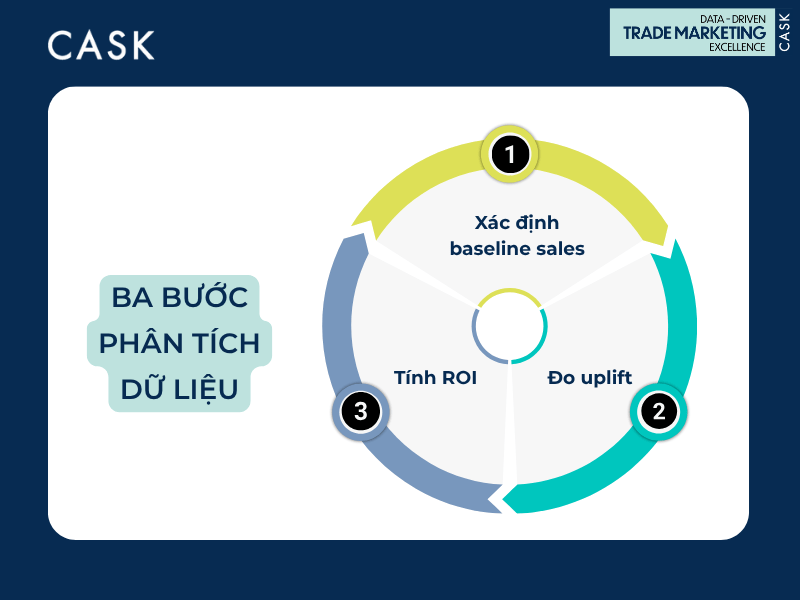 CASK

DATA - DRIVEN
TRADE MARKETING
EXCELLENCE
CASK

BA BƯỚC PHÂN TÍCH DỮ LIỆU

1
Xác định baseline sales

2
Đo uplift

3
Tính ROI